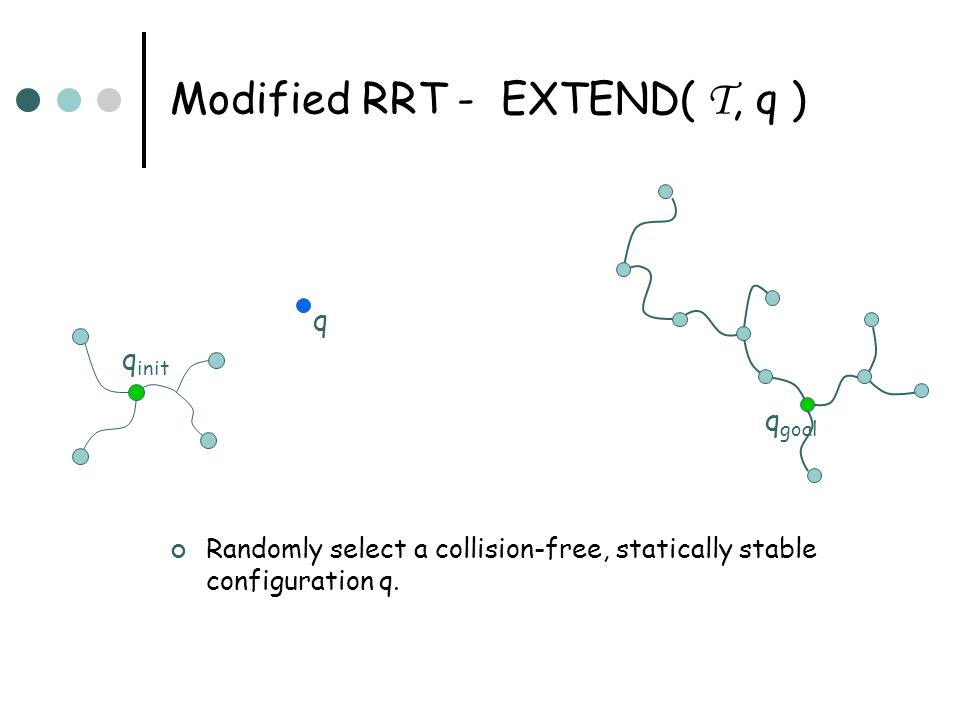 Modified RRT - EXTEND( $\mathcal{T}$, q )

q

$q_{init}$

$q_{goal}$

Randomly select a collision-free, statically stable configuration q.